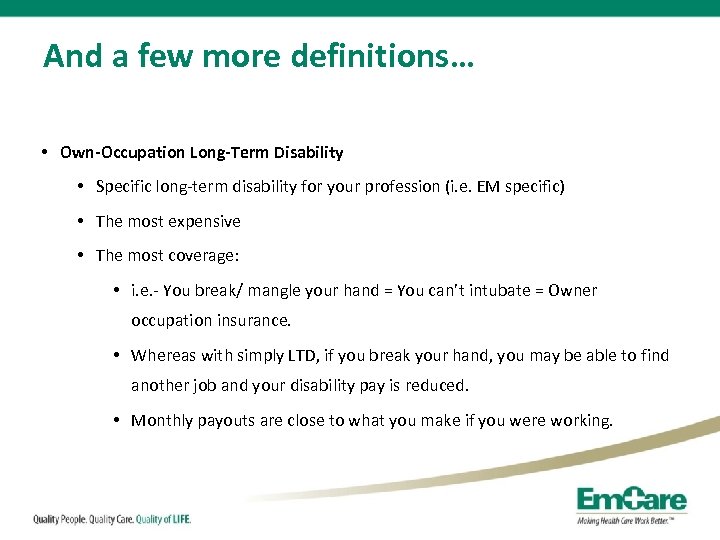 And a few more definitions…

• Own-Occupation Long-Term Disability

• Specific long-term disability for your profession (i.e. EM specific)

• The most expensive

• The most coverage:

• i.e.- You break/ mangle your hand = You can't intubate = Owner occupation insurance.

• Whereas with simply LTD, if you break your hand, you may be able to find another job and your disability pay is reduced.

• Monthly payouts are close to what you make if you were working.

Quality People. Quality Care. Quality of LIFE.

EmCare
Making Health Care Work Better.™